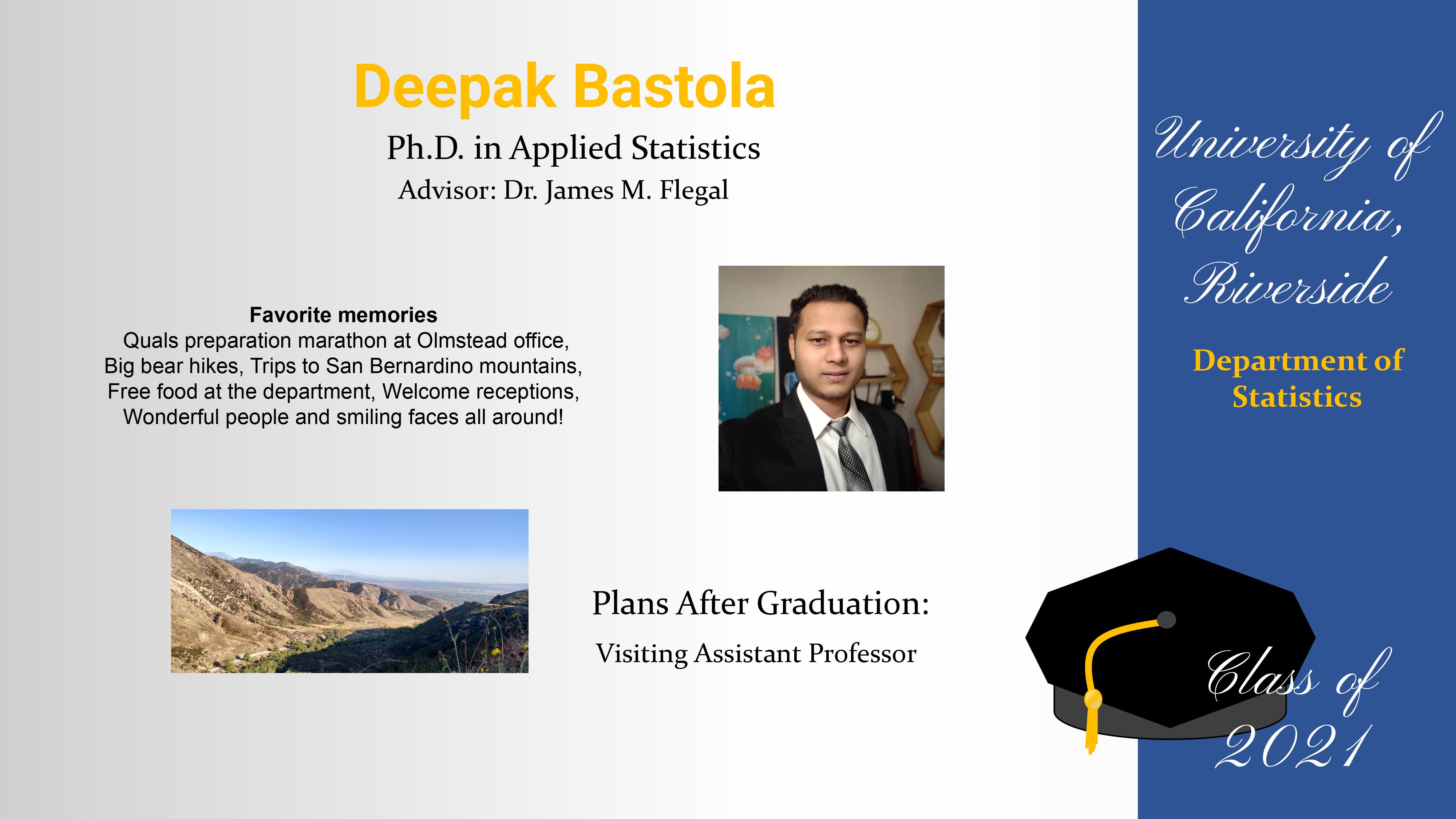 Deepak Bastola

Ph.D. in Applied Statistics

Advisor: Dr. James M. Flegal

Favorite memories

Quals preparation marathon at Olmstead office, Big bear hikes, Trips to San Bernardino mountains, Free food at the department, Welcome receptions, Wonderful people and smiling faces all around!

Plans After Graduation:

Visiting Assistant Professor

University of California, Riverside

Department of Statistics

Class of 2021